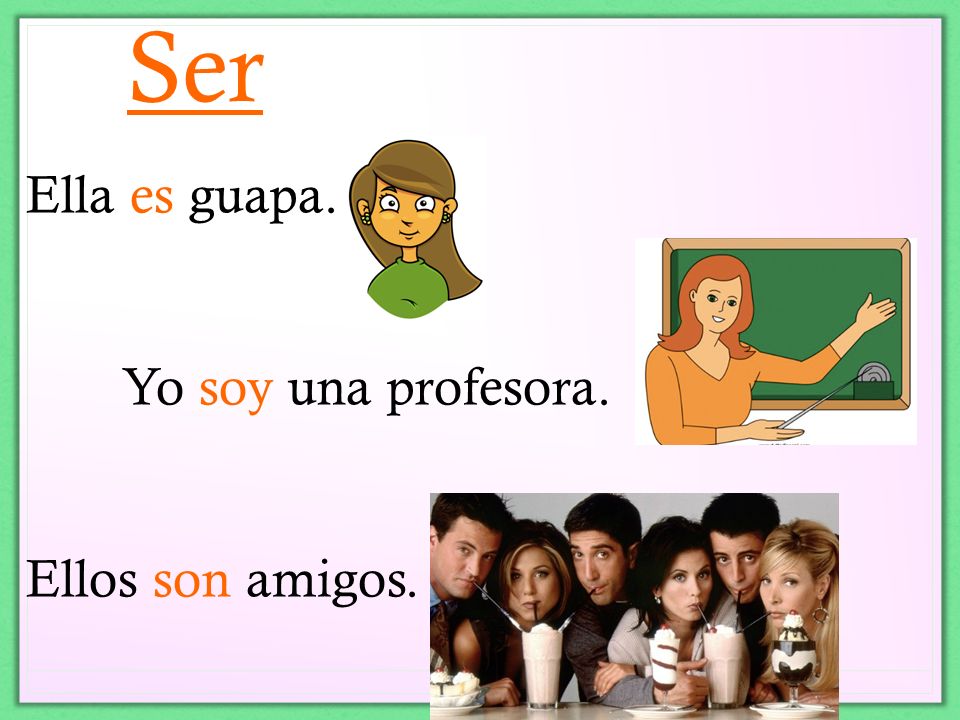 Ser

Ella es guapa.

Yo soy una profesora.

Ellos son amigos.